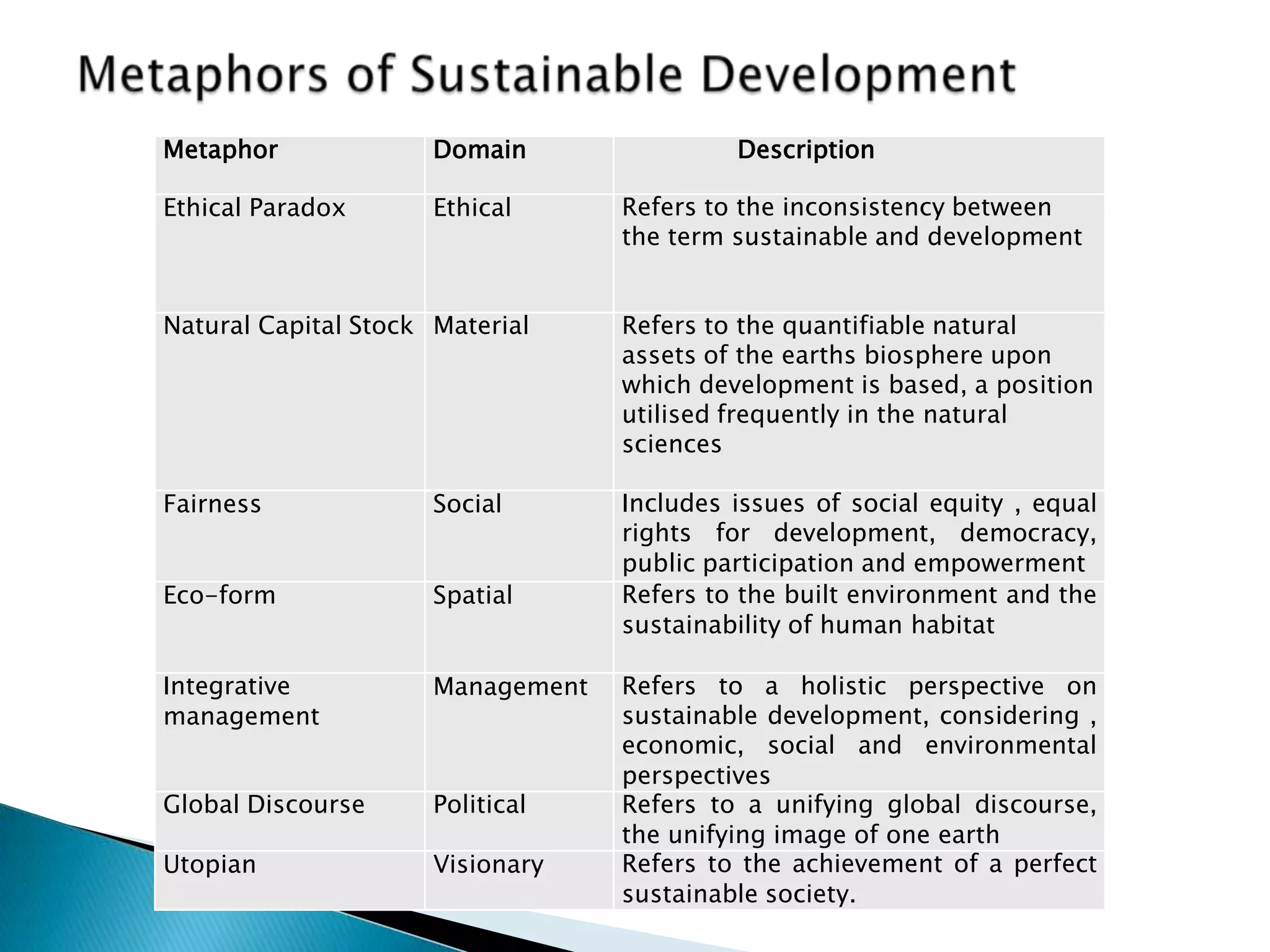 Metaphors of Sustainable Development

| Metaphor | Domain | Description |
|---|---|---|
| Ethical Paradox | Ethical | Refers to the inconsistency between the term sustainable and development |
| Natural Capital Stock | Material | Refers to the quantifiable natural assets of the earths biosphere upon which development is based, a position utilised frequently in the natural sciences |
| Fairness | Social | Includes issues of social equity , equal rights for development, democracy, public participation and empowerment |
| Eco-form | Spatial | Refers to the built environment and the sustainability of human habitat |
| Integrative management | Management | Refers to a holistic perspective on sustainable development, considering , economic, social and environmental perspectives |
| Global Discourse | Political | Refers to a unifying global discourse, the unifying image of one earth |
| Utopian | Visionary | Refers to the achievement of a perfect sustainable society. |